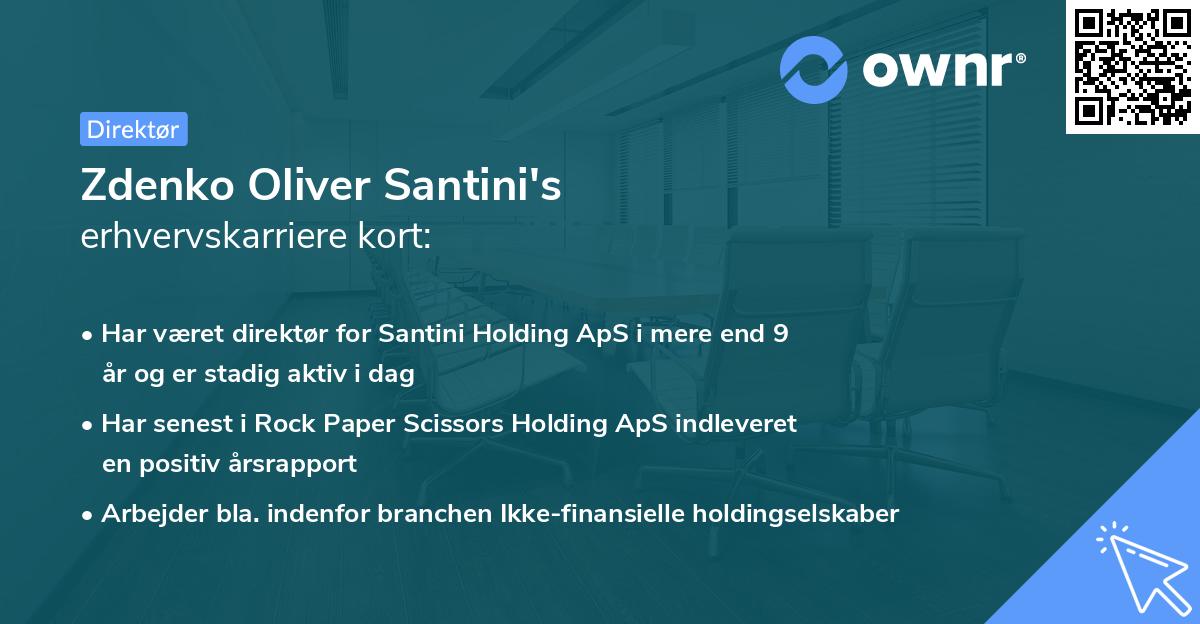 ownr®

Direktør

Zdenko Oliver Santini's
erhvervskarriere kort:

• Har været direktør for Santini Holding ApS i mere end 9 år og er stadig aktiv i dag

• Har senest i Rock Paper Scissors Holding ApS indleveret en positiv årsrapport

• Arbejder bla. indenfor branchen Ikke-finansielle holdingselskaber